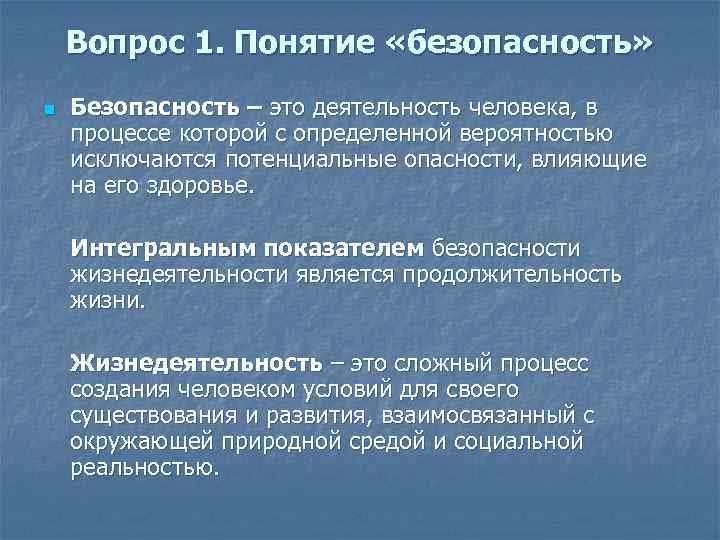 Вопрос 1. Понятие «безопасность»

Безопасность – это деятельность человека, в процессе которой с определенной вероятностью исключаются потенциальные опасности, влияющие на его здоровье.

Интегральным показателем безопасности жизнедеятельности является продолжительность жизни.

Жизнедеятельность – это сложный процесс создания человеком условий для своего существования и развития, взаимосвязанный с окружающей природной средой и социальной реальностью.